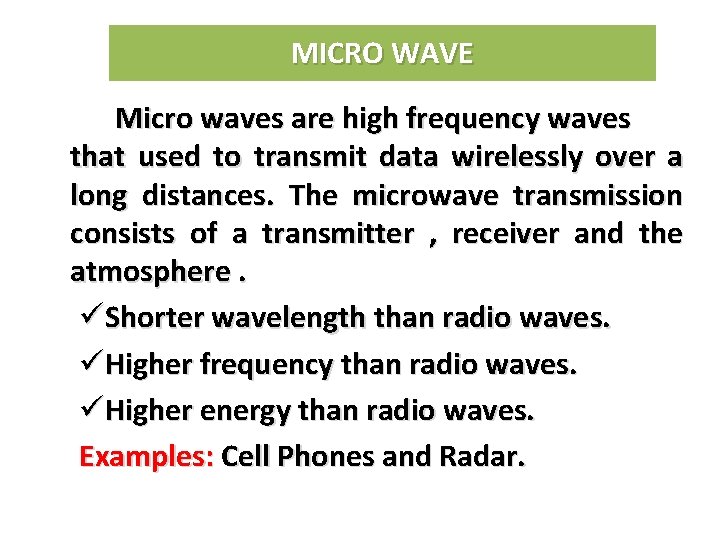 MICRO WAVE

Micro waves are high frequency waves that used to transmit data wirelessly over a long distances. The microwave transmission consists of a transmitter , receiver and the atmosphere .

✓Shorter wavelength than radio waves.

✓Higher frequency than radio waves.

✓Higher energy than radio waves.

Examples: Cell Phones and Radar.